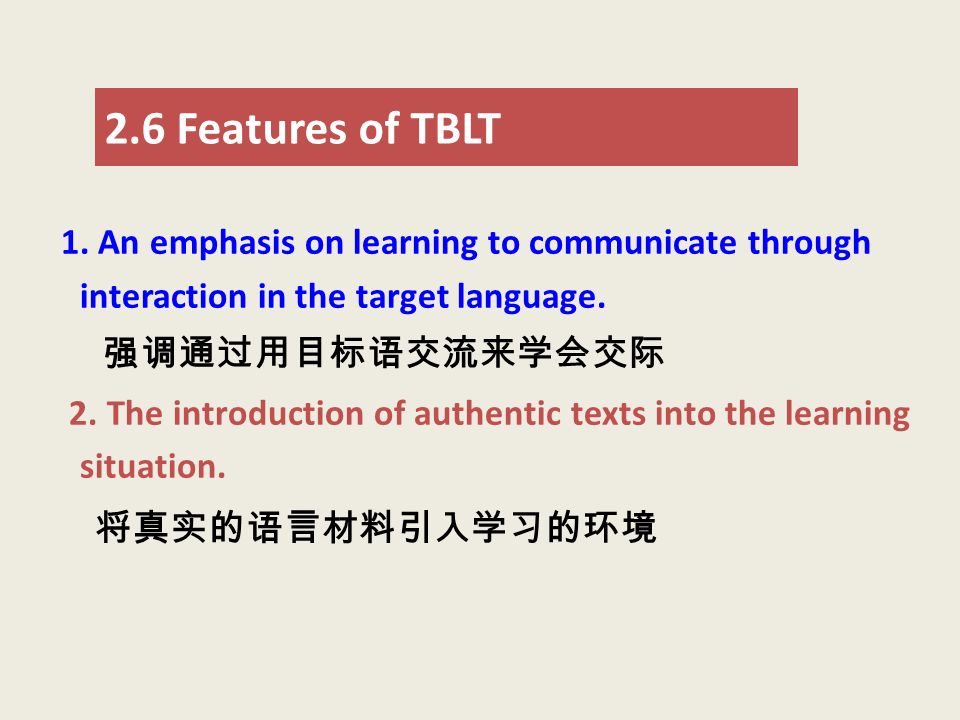 2.6 Features of TBLT

1. An emphasis on learning to communicate through interaction in the target language.

强调通过用目标语交流来学会交际

2. The introduction of authentic texts into the learning situation.

将真实的语言材料引入学习的环境